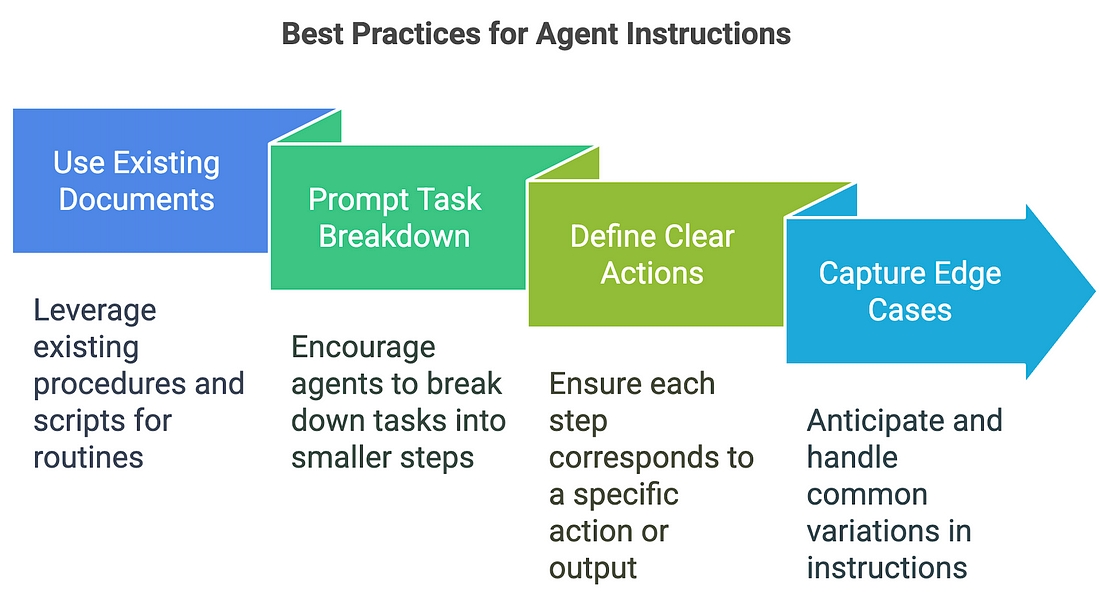 Best Practices for Agent Instructions

Use Existing Documents

Leverage existing procedures and scripts for routines

Prompt Task Breakdown

Encourage agents to break down tasks into smaller steps

Define Clear Actions

Ensure each step corresponds to a specific action or output

Capture Edge Cases

Anticipate and handle common variations in instructions